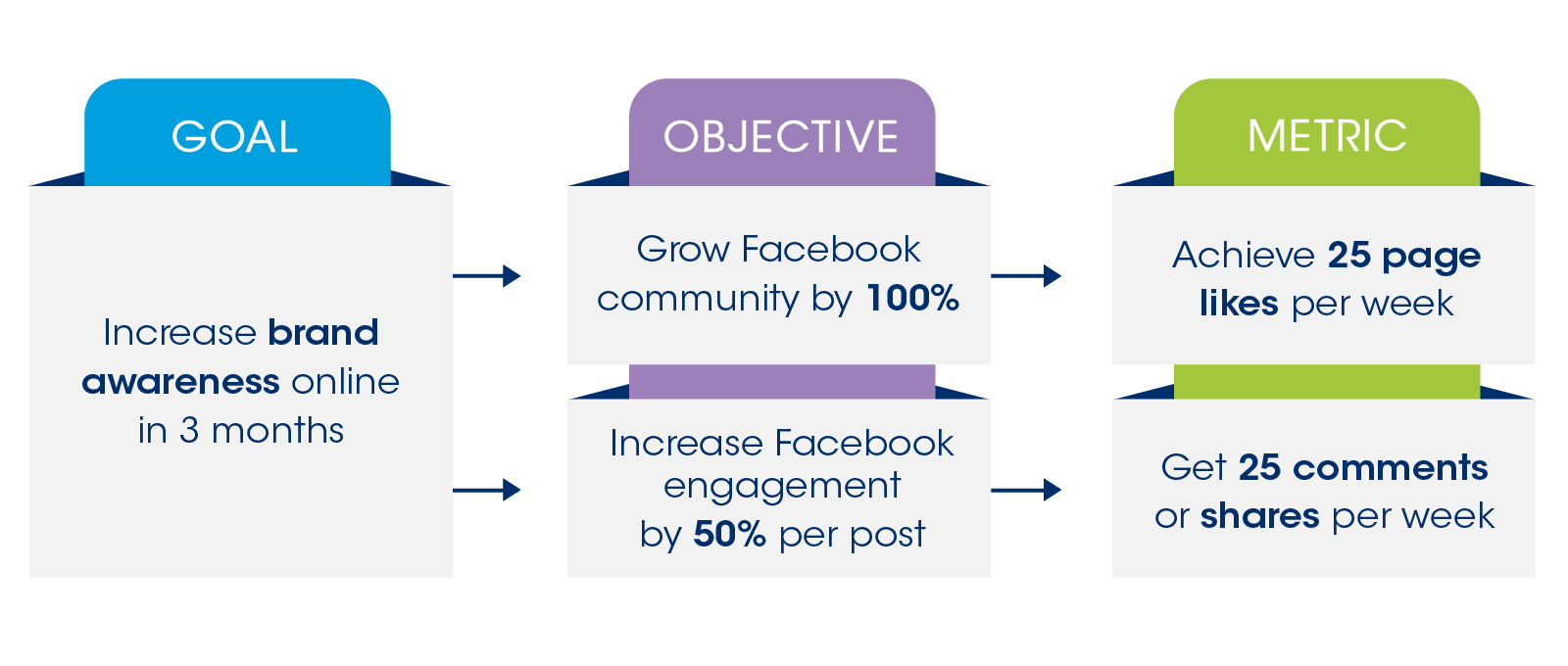 GOAL

Increase brand awareness online in 3 months

OBJECTIVE

Grow Facebook community by 100%

Increase Facebook engagement by 50% per post

METRIC

Achieve 25 page likes per week

Get 25 comments or shares per week